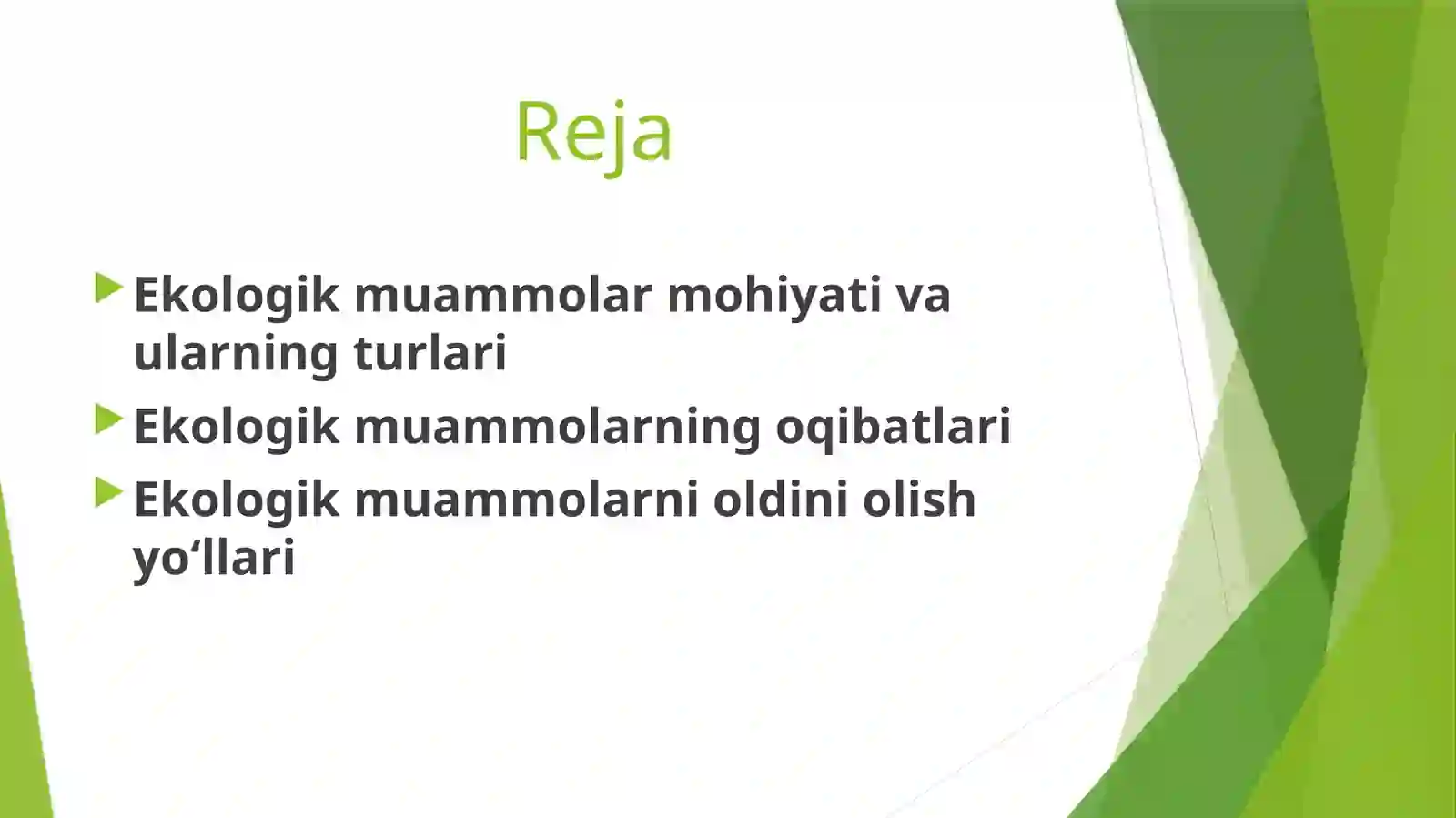 Reja

Ekologik muammolar mohiyati va ularning turlari

Ekologik muammolarning oqibatlari

Ekologik muammolarni oldini olish yo‘llari